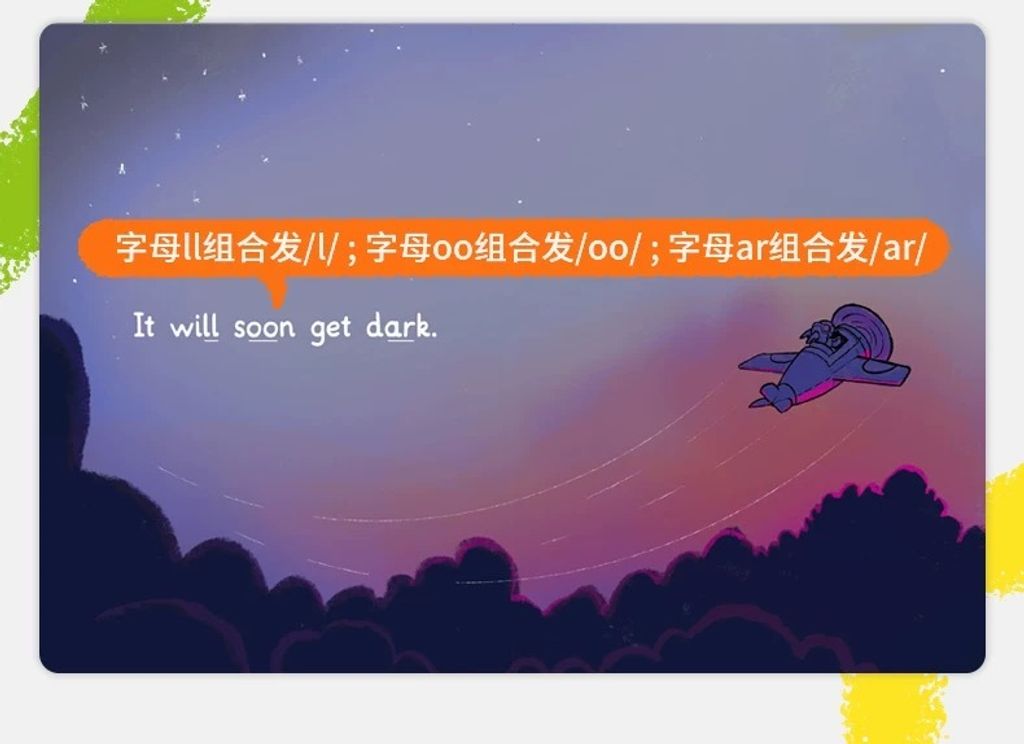 字母ll组合发/l/ ; 字母oo组合发/oo/ ; 字母ar组合发/ar/

It will soon get dark.